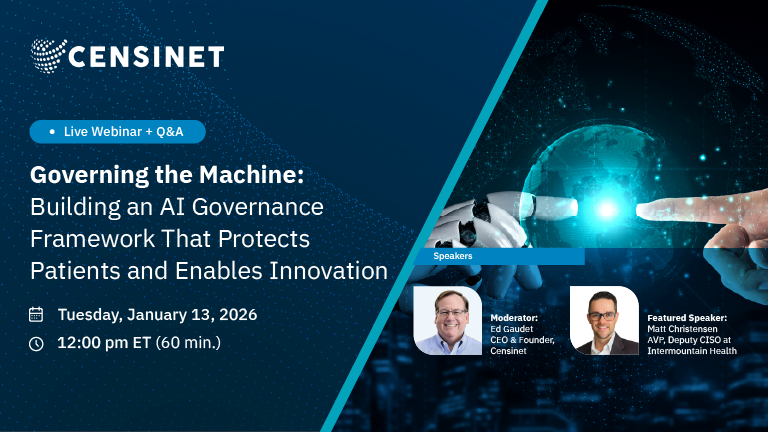 CENSINET

Live Webinar + Q&A

Governing the Machine: Building an AI Governance Framework That Protects Patients and Enables Innovation

Tuesday, January 13, 2026

12:00 pm ET (60 min.)

Speakers

Moderator:
Ed Gaudet
CEO & Founder, Censinet

Featured Speaker:
Matt Christensen
AVP, Deputy CISO at Intermountain Health